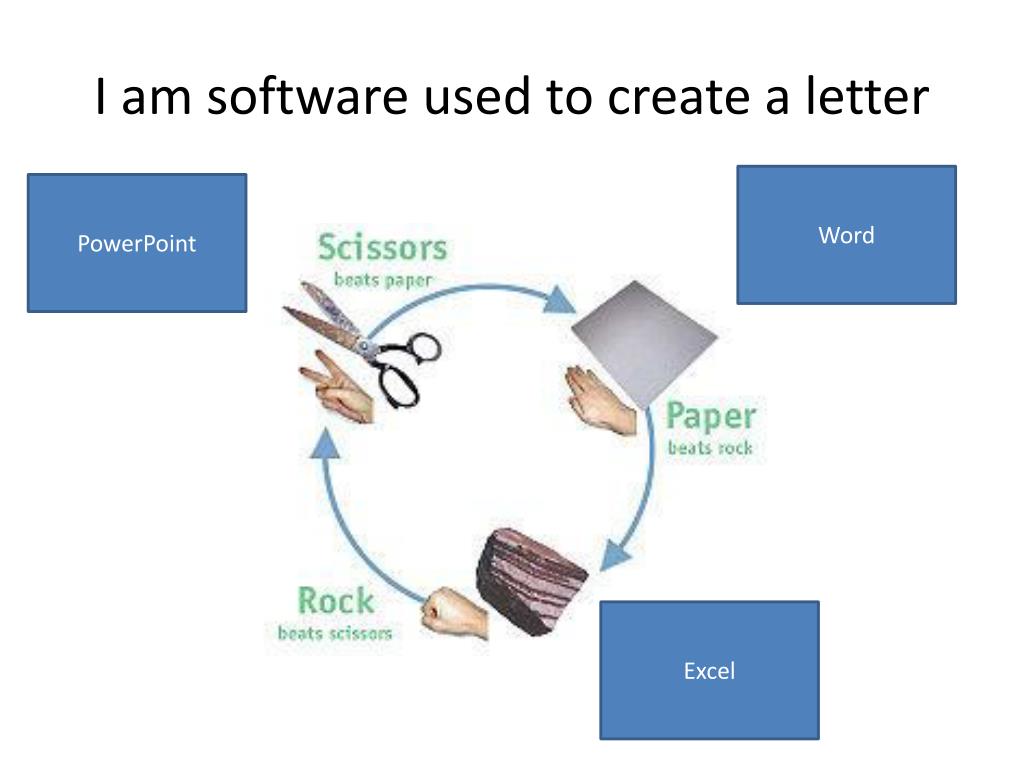 I am software used to create a letter

PowerPoint

Word

Scissors
beats paper

Paper
beats rock

Rock
beats scissors

Excel